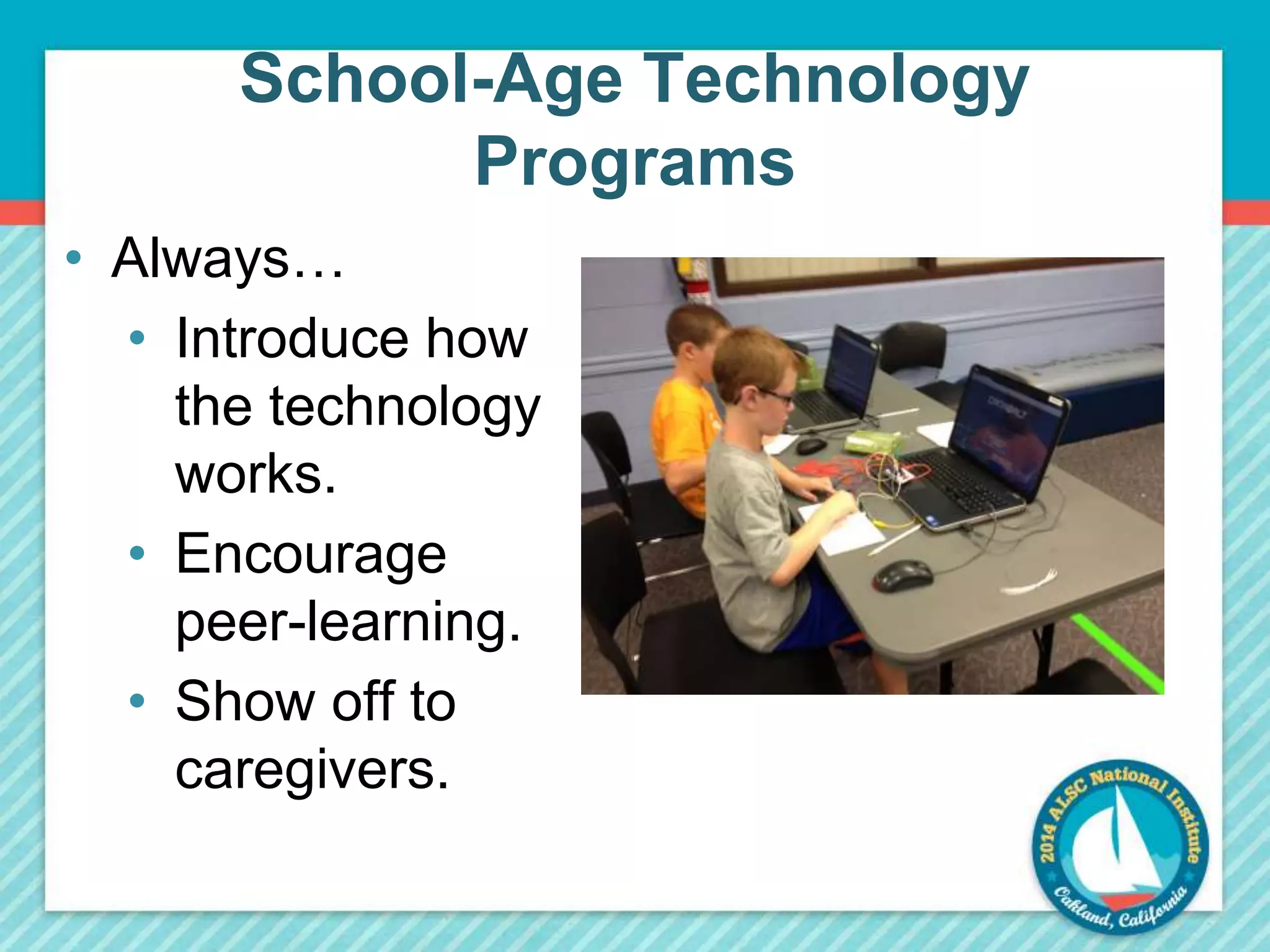 School-Age Technology Programs

• Always…
• Introduce how the technology works.
• Encourage peer-learning.
• Show off to caregivers.

2014 ALSC National Institute
Oakland, California